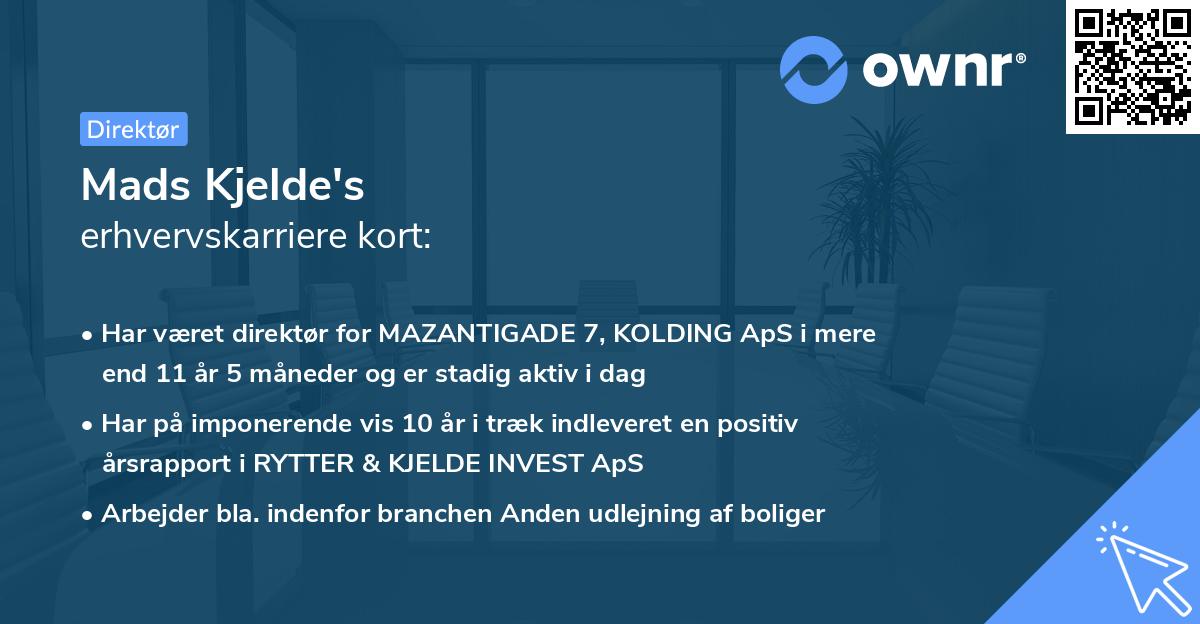 ownr®

Direktør

Mads Kjelde's
erhvervskarriere kort:

• Har været direktør for MAZANTIGADE 7, KOLDING ApS i mere end 11 år 5 måneder og er stadig aktiv i dag

• Har på imponerende vis 10 år i træk indleveret en positiv årsrapport i RYTTER & KJELDE INVEST ApS

• Arbejder bla. indenfor branchen Anden udlejning af boliger